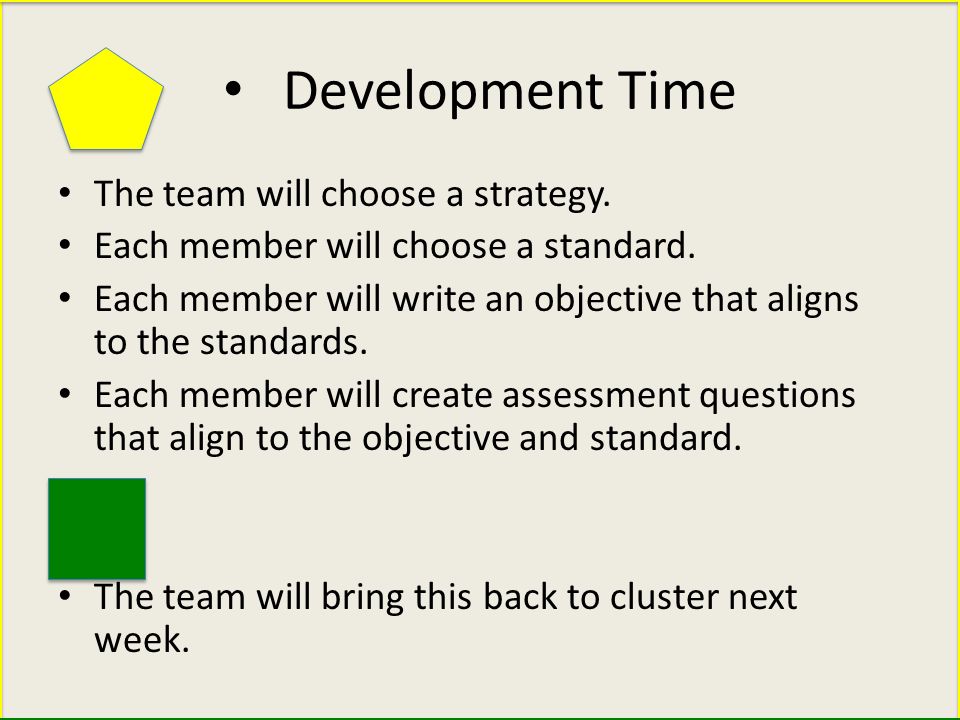 • Development Time

• The team will choose a strategy.
• Each member will choose a standard.
• Each member will write an objective that aligns to the standards.
• Each member will create assessment questions that align to the objective and standard.

• The team will bring this back to cluster next week.